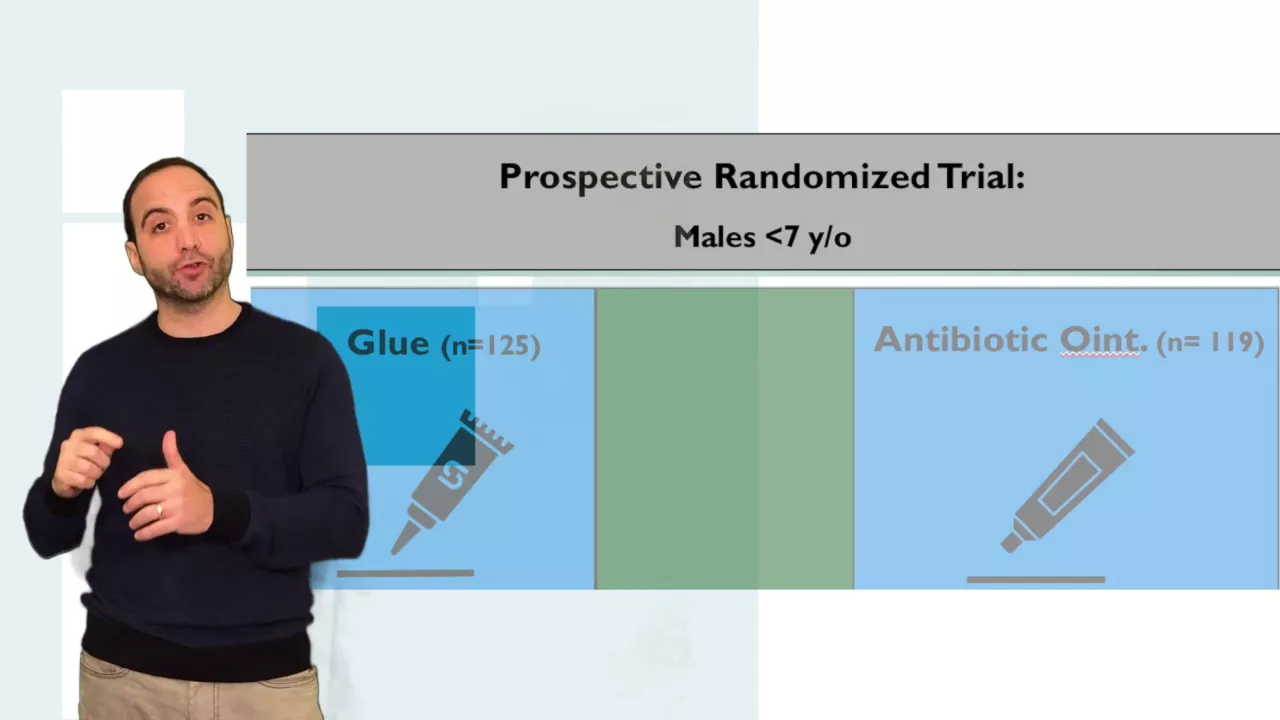 Prospective Randomized Trial:

Males <7 y/o

Glue (n=125)

Antibiotic Oint. (n= 119)